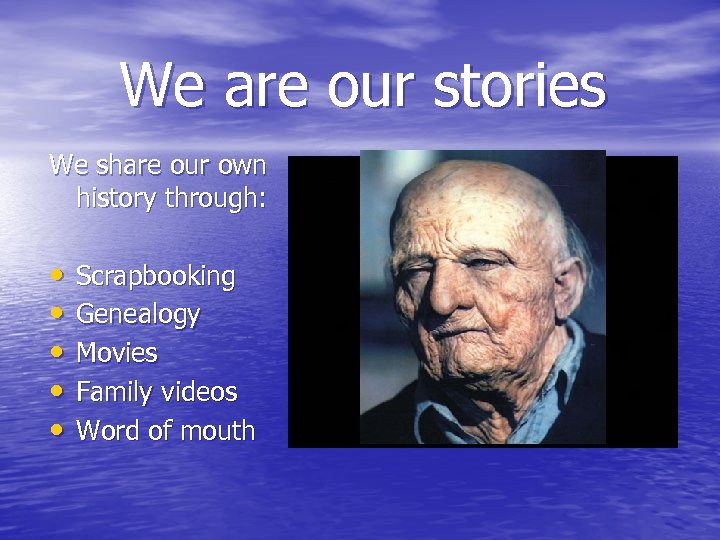 We are our stories

We share our own history through:

• Scrapbooking
• Genealogy
• Movies
• Family videos
• Word of mouth